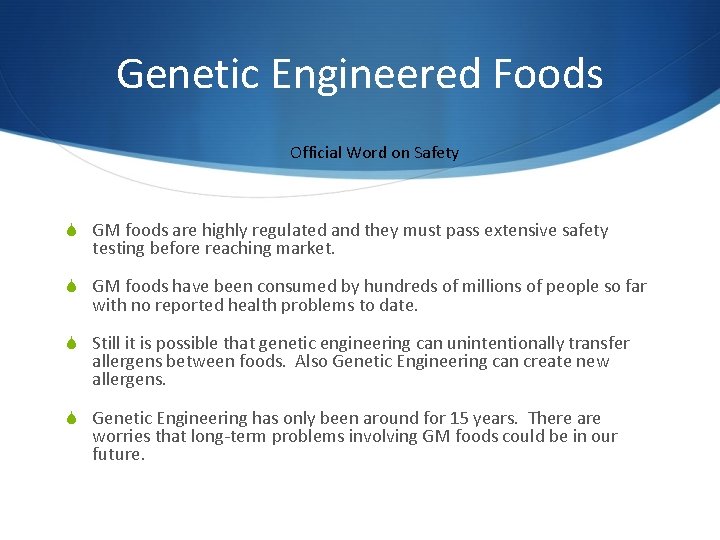 Genetic Engineered Foods

Official Word on Safety

GM foods are highly regulated and they must pass extensive safety testing before reaching market.

GM foods have been consumed by hundreds of millions of people so far with no reported health problems to date.

Still it is possible that genetic engineering can unintentionally transfer allergens between foods. Also Genetic Engineering can create new allergens.

Genetic Engineering has only been around for 15 years. There are worries that long-term problems involving GM foods could be in our future.